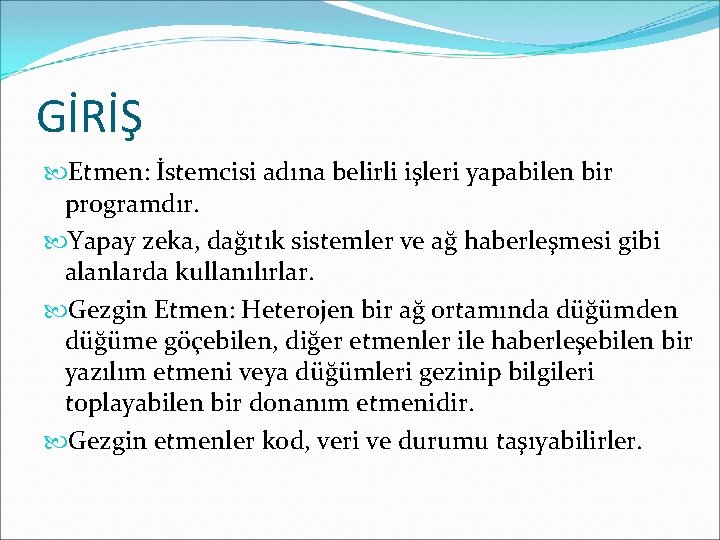 GİRİŞ

Etmen: İstemcisi adına belirli işleri yapabilen bir programdır.

Yapay zeka, dağıtık sistemler ve ağ haberleşmesi gibi alanlarda kullanılırlar.

Gezgin Etmen: Heterojen bir ağ ortamında düğümden düğüme göçebilen, diğer etmenler ile haberleşebilen bir yazılım etmeni veya düğümleri gezinip bilgileri toplayabilen bir donanım etmenidir.

Gezgin etmenler kod, veri ve durumu taşıyabilirler.